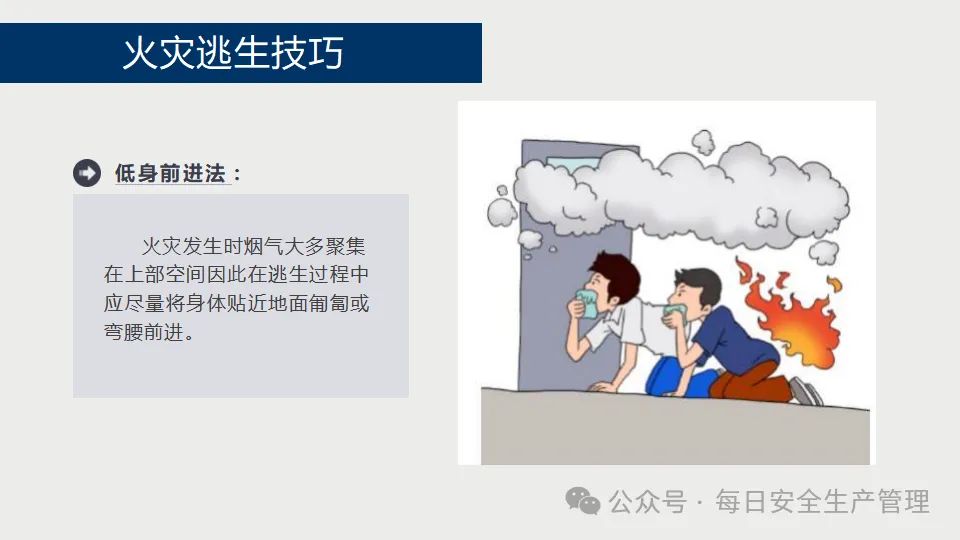 火灾逃生技巧

低身前进法：

火灾发生时烟气大多聚集在上部空间因此在逃生过程中应尽量将身体贴近地面匍匐或弯腰前进。

公众号 · 每日安全生产管理